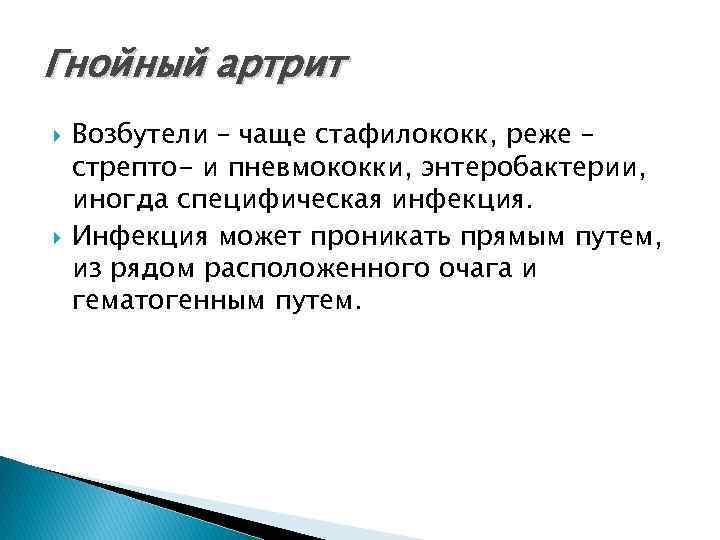 Гнойный артрит

Возбутели – чаще стафилококк, реже – стрепто- и пневмококки, энтеробактерии, иногда специфическая инфекция.

Инфекция может проникать прямым путем, из рядом расположенного очага и гематогенным путем.